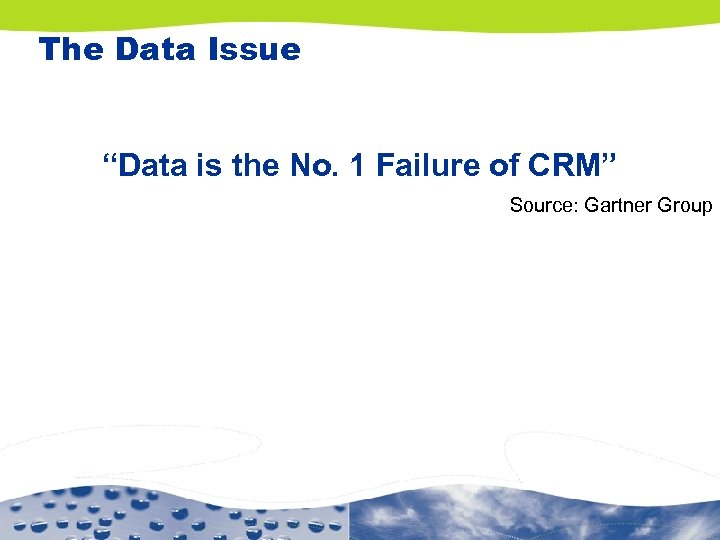 The Data Issue

“Data is the No. 1 Failure of CRM”

Source: Gartner Group